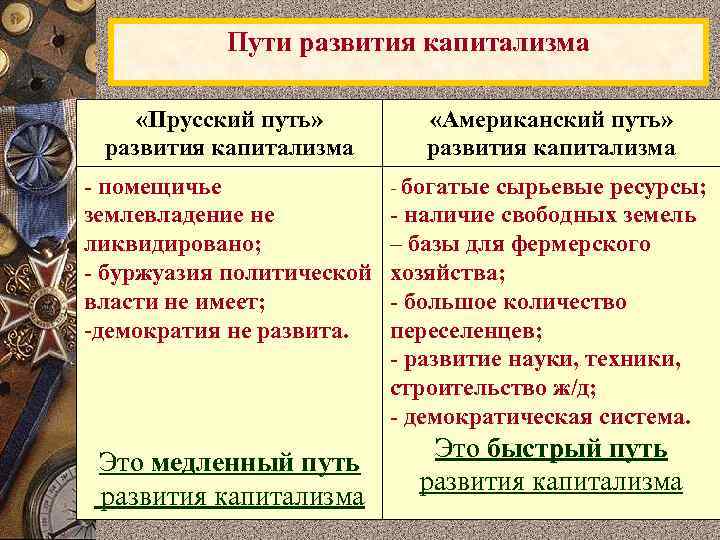 Пути развития капитализма

| «Прусский путь» развития капитализма | «Американский путь» развития капитализма |
|---|---|
| - помещичье землевладение не ликвидировано; - буржуазия политической власти не имеет; -демократия не развита. Это медленный путь развития капитализма | - богатые сырьевые ресурсы; - наличие свободных земель – базы для фермерского хозяйства; - большое количество переселенцев; - развитие науки, техники, строительство ж/д; - демократическая система. Это быстрый путь развития капитализма |